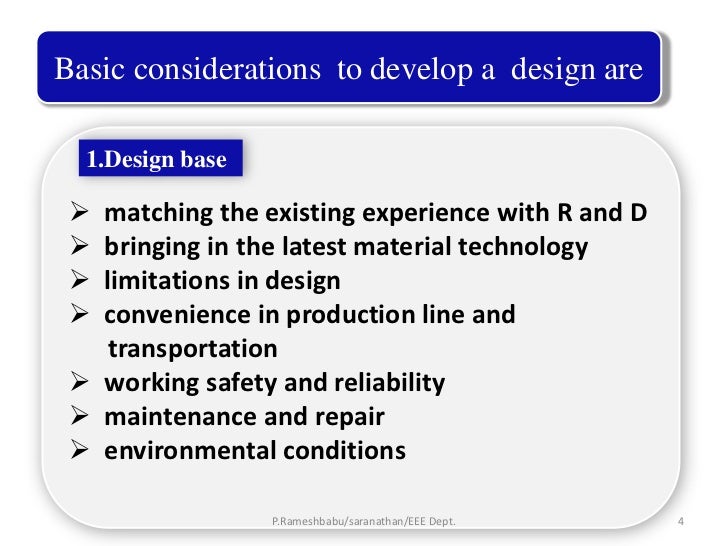 Basic considerations to develop a design are

1.Design base

➢ matching the existing experience with R and D
➢ bringing in the latest material technology
➢ limitations in design
➢ convenience in production line and transportation
➢ working safety and reliability
➢ maintenance and repair
➢ environmental conditions

P.Rameshbabu/saranathan/EEE Dept.

4